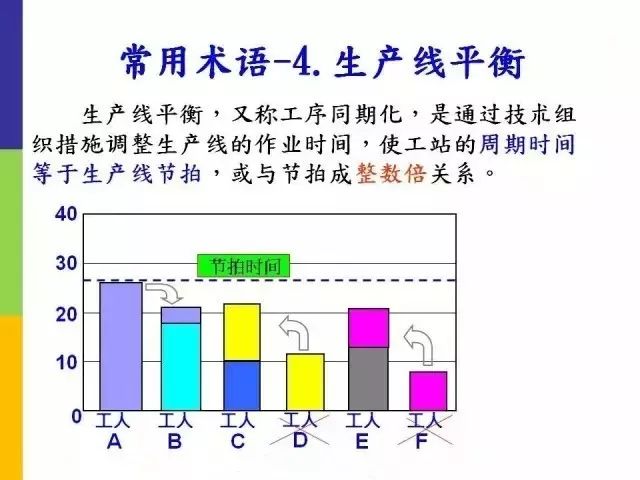 常用术语-4. 生产线平衡

生产线平衡，又称工序同期化，是通过技术组织措施调整生产线的作业时间，使工站的周期时间等于生产线节拍，或与节拍成整数倍关系。

40
30
20
10
0
节拍时间
工人 A
工人 B
工人 C
工人 D
工人 E
工人 F